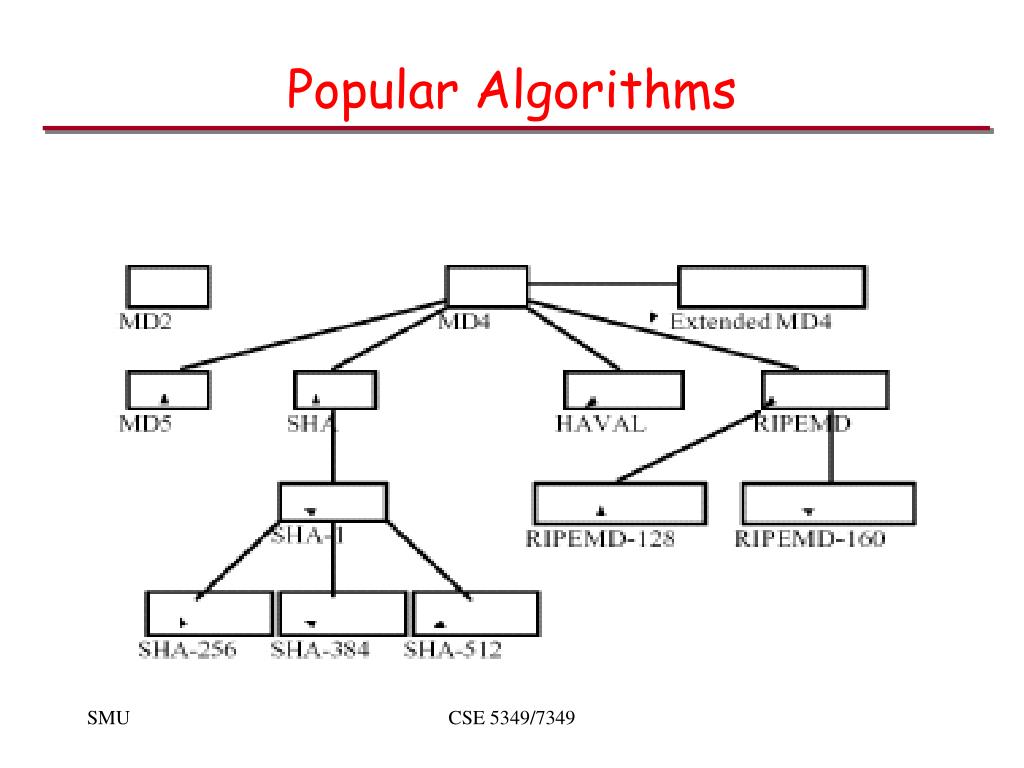 Popular Algorithms

MD2

MD4

Extended MD4

MD5

SHA

HAVAL

RIPEMD

SHA-1

RIPEMD-128

RIPEMD-160

SHA-256

SHA-384

SHA-512

SMU

CSE 5349/7349